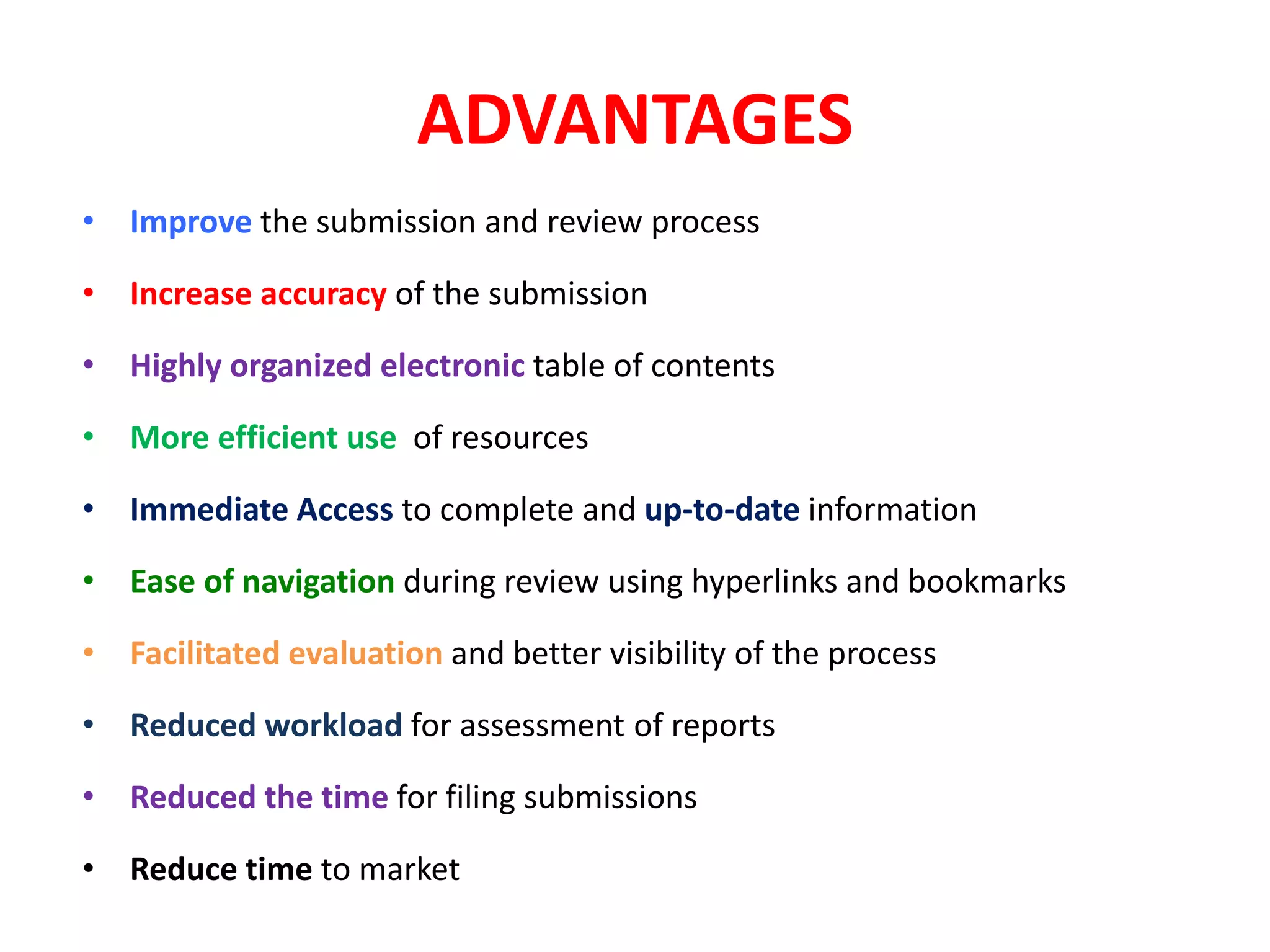 ADVANTAGES

• Improve the submission and review process
• Increase accuracy of the submission
• Highly organized electronic table of contents
• More efficient use of resources
• Immediate Access to complete and up-to-date information
• Ease of navigation during review using hyperlinks and bookmarks
• Facilitated evaluation and better visibility of the process
• Reduced workload for assessment of reports
• Reduced the time for filing submissions
• Reduce time to market